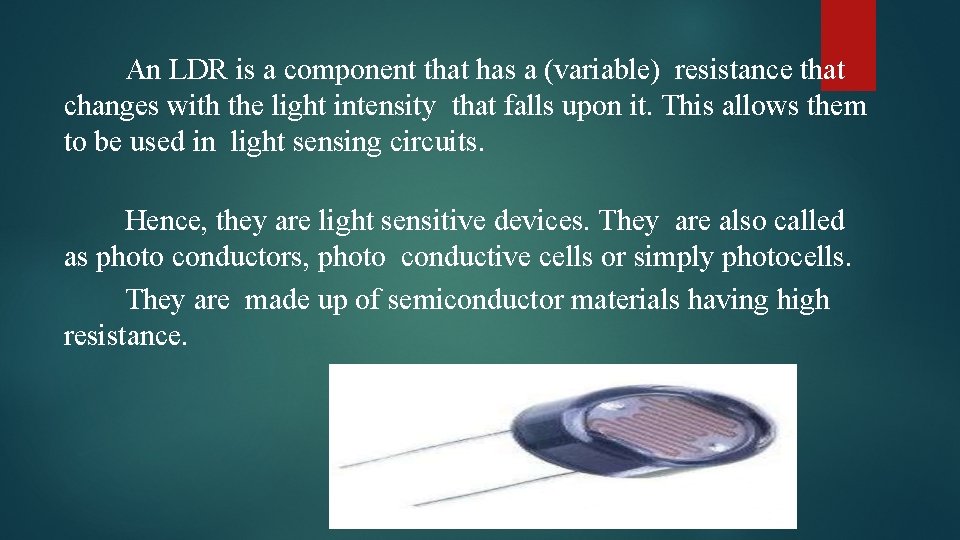 An LDR is a component that has a (variable) resistance that changes with the light intensity that falls upon it. This allows them to be used in light sensing circuits.

Hence, they are light sensitive devices. They are also called as photo conductors, photo conductive cells or simply photocells.

They are made up of semiconductor materials having high resistance.